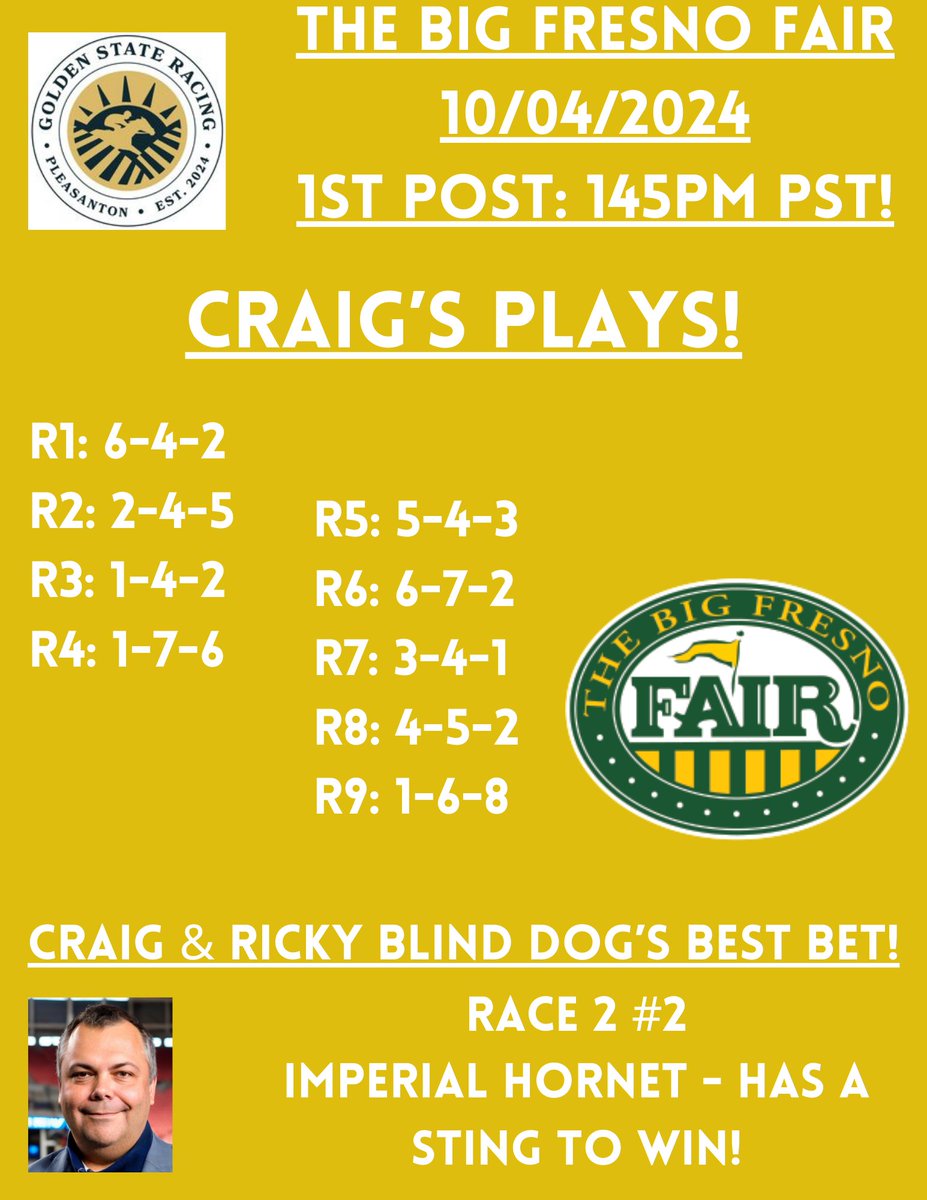 GOLDEN STATE RACING
PLEASANTON • EST. 2024

THE BIG FRESNO FAIR
10/04/2024
1ST POST: 145PM PST!

CRAIG'S PLAYS!

R1: 6-4-2
R2: 2-4-5
R3: 1-4-2
R4: 1-7-6

R5: 5-4-3
R6: 6-7-2
R7: 3-4-1
R8: 4-5-2
R9: 1-6-8

THE BIG FRESNO FAIR

CRAIG & RICKY BLIND DOG'S BEST BET!

RACE 2 #2
IMPERIAL HORNET - HAS A STING TO WIN!